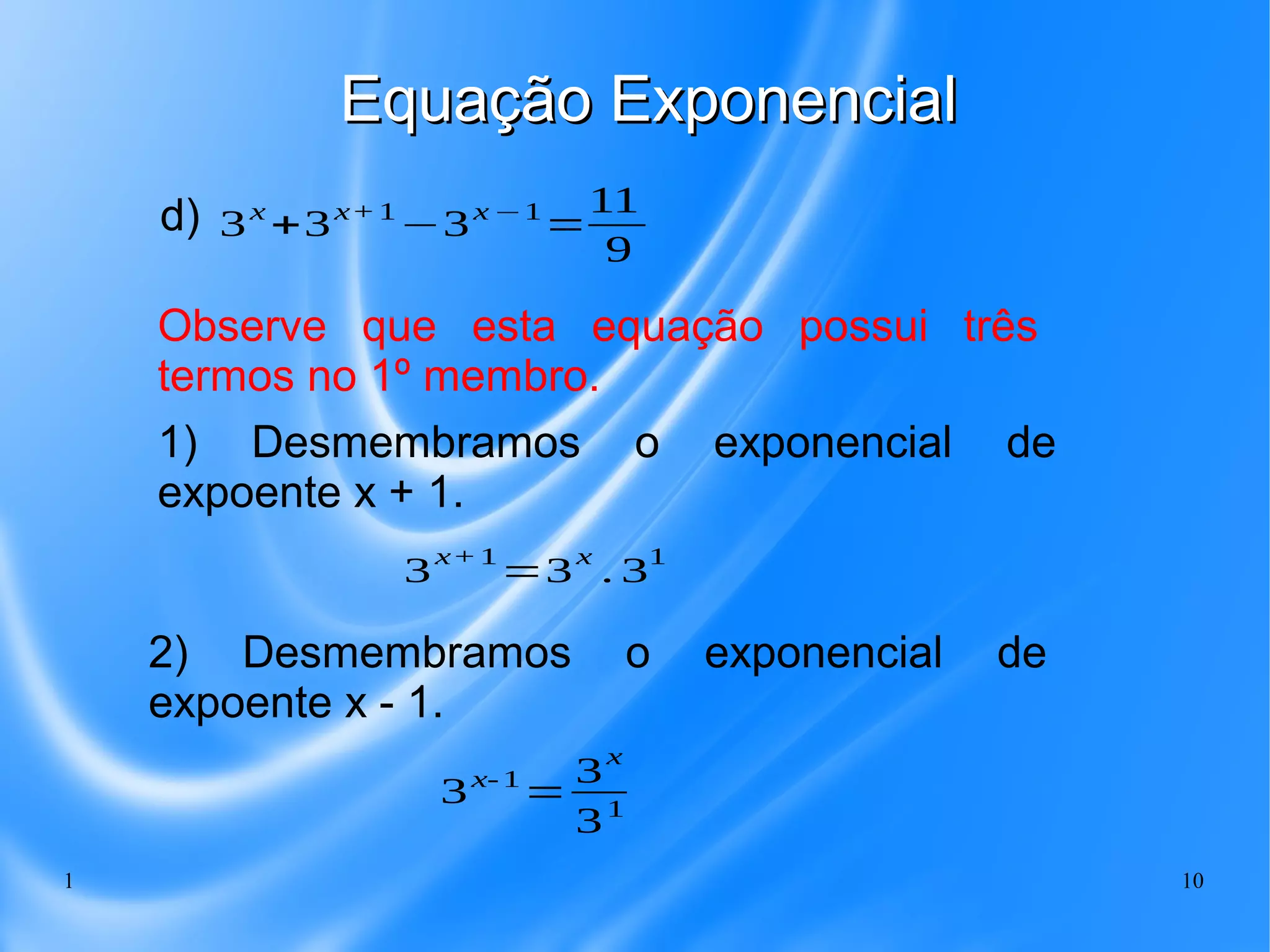 Equação Exponencial

d) $3^x+3^{x+1}-3^{x-1}=\frac{11}{9}$

Observe que esta equação possui três termos no 1º membro.

1) Desmembramos o exponencial de expoente x + 1.

$3^{x+1}=3^x.3^1$

2) Desmembramos o exponencial de expoente x - 1.

$3^{x-1}=\frac{3^x}{3^1}$

1

10